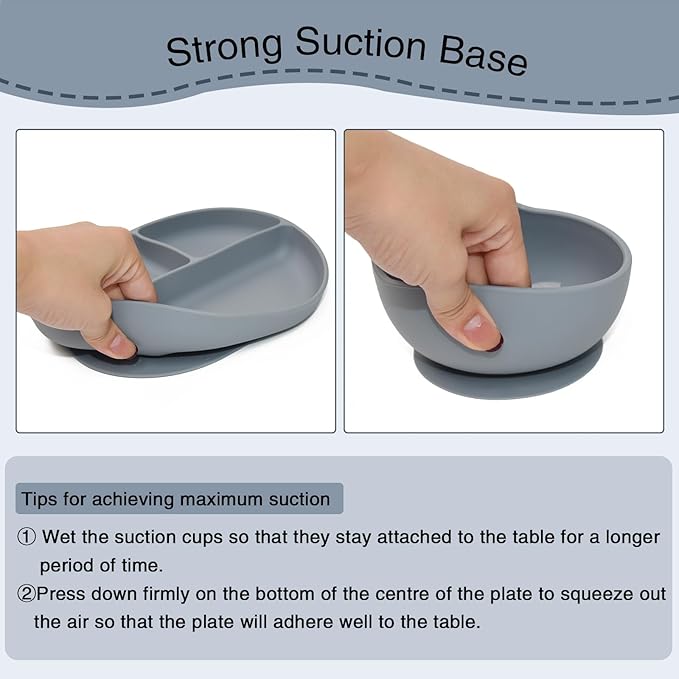 Strong Suction Base

Tips for achieving maximum suction

① Wet the suction cups so that they stay attached to the table for a longer period of time.

②Press down firmly on the bottom of the centre of the plate to squeeze out the air so that the plate will adhere well to the table.